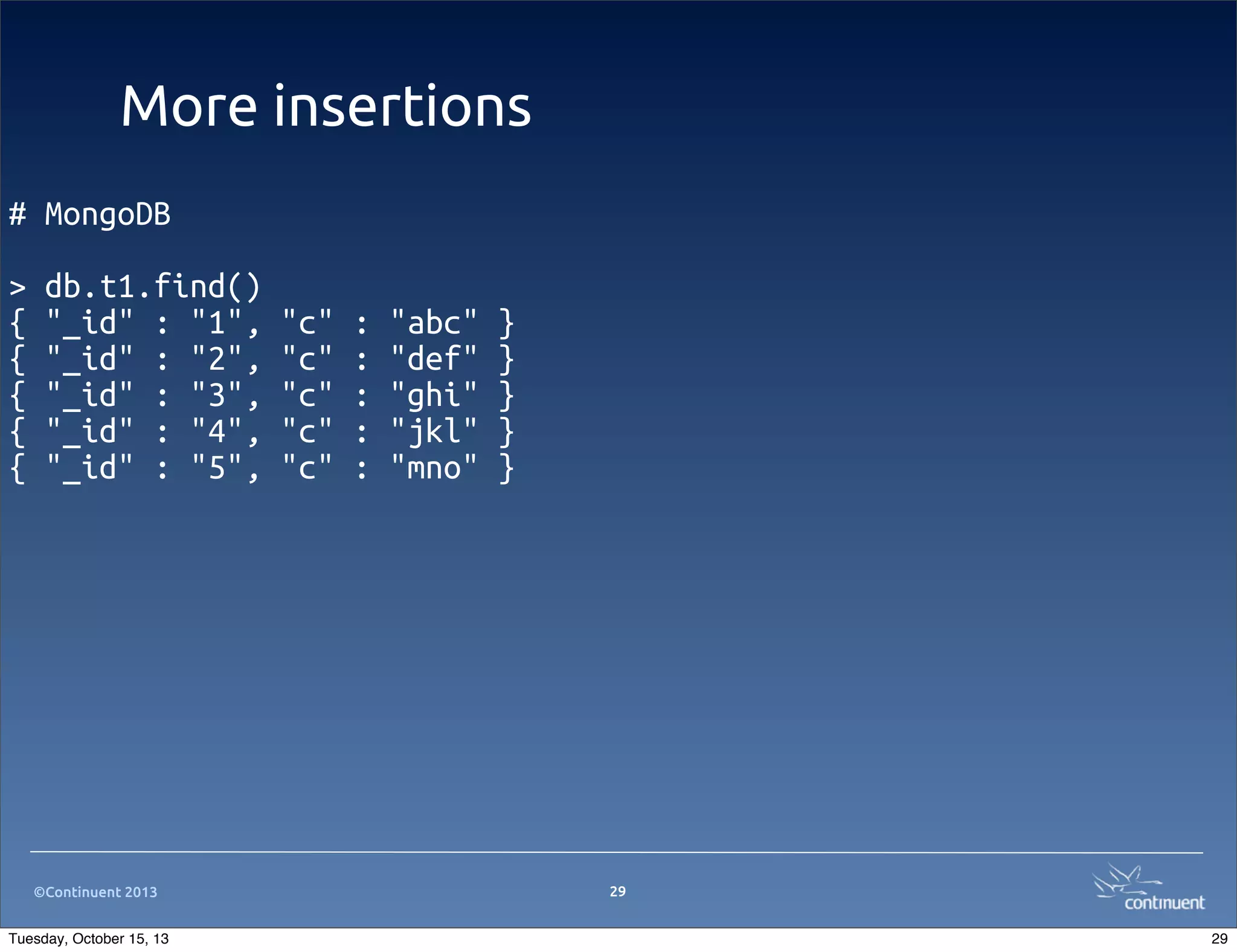 More insertions

# MongoDB

> db.t1.find()
{ "_id" : "1", "c" : "abc" }
{ "_id" : "2", "c" : "def" }
{ "_id" : "3", "c" : "ghi" }
{ "_id" : "4", "c" : "jkl" }
{ "_id" : "5", "c" : "mno" }

©Continuent 2013

29

continuent

Tuesday, October 15, 13

29